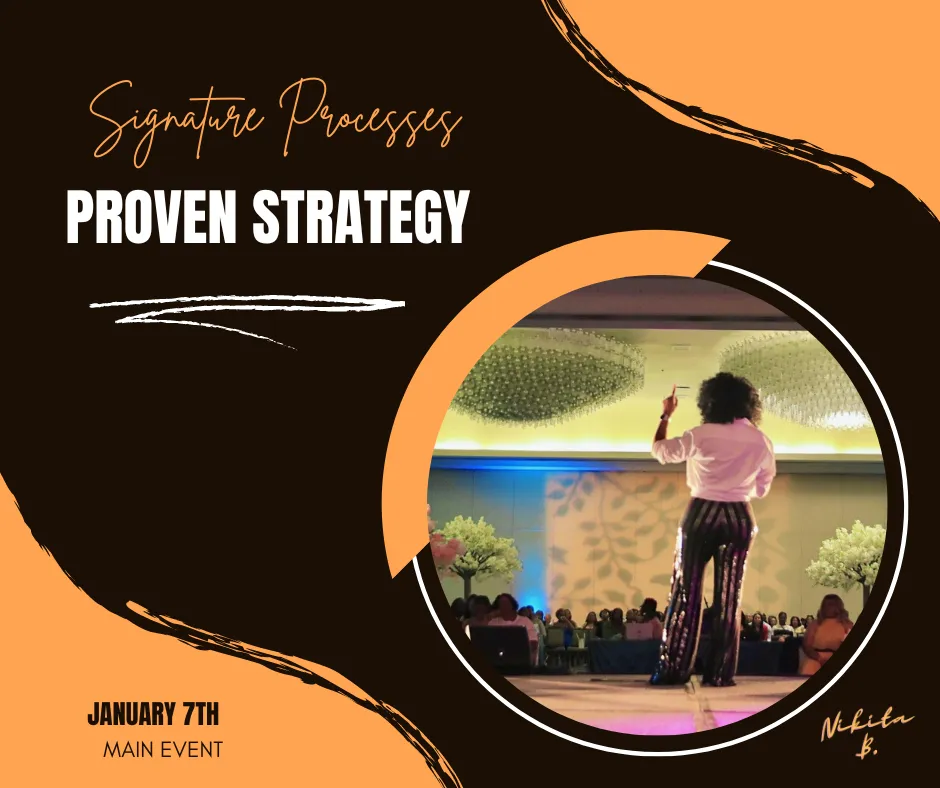 Signature Processes

PROVEN STRATEGY

JANUARY 7TH
MAIN EVENT

Nikita B.